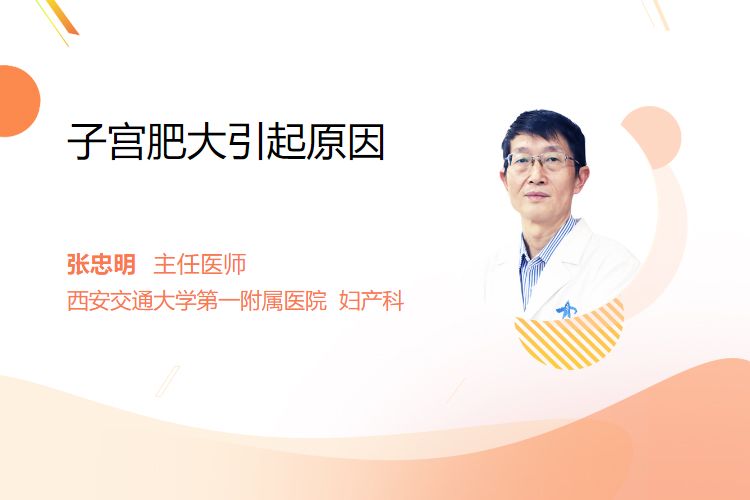 子宫肥大引起原因

张忠明 主任医师
西安交通大学第一附属医院 妇产科